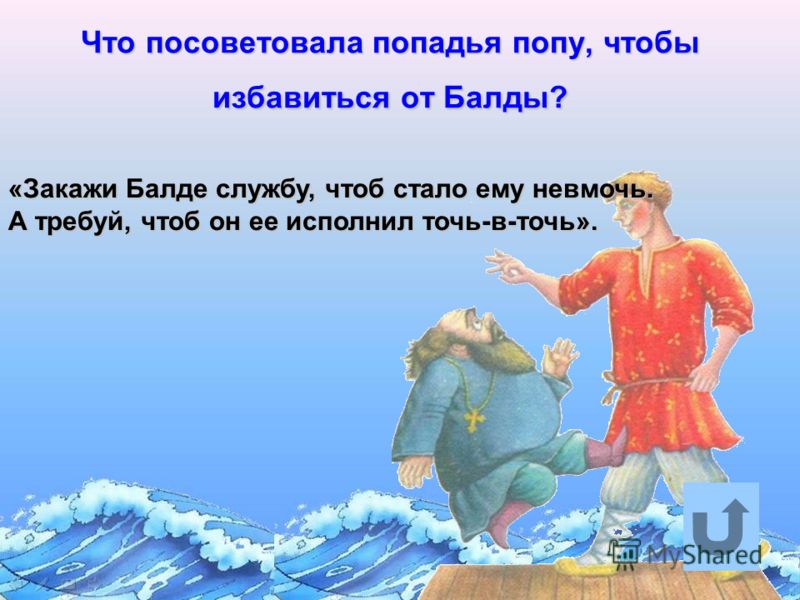 Что посоветовала попадья попу, чтобы избавиться от Балды?

«Закажи Балде службу, чтоб стало ему невмочь. А требуй, чтоб он ее исполнил точь-в-точь».

MyShared